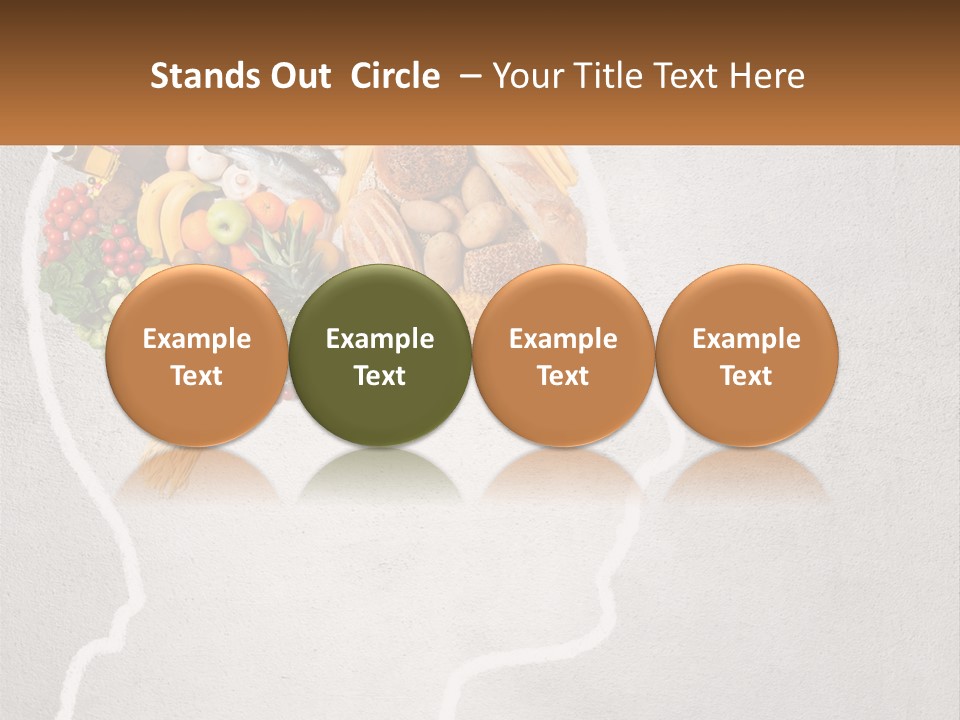 Stands Out Circle – Your Title Text Here

Example Text

Example Text

Example Text

Example Text